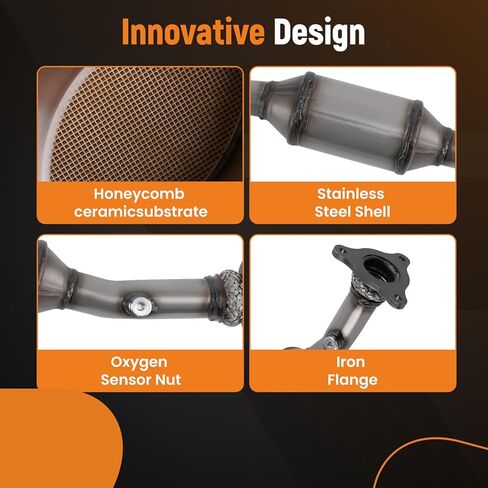 Innovative Design

Honeycomb ceramicsubstrate

Stainless Steel Shell

Oxygen Sensor Nut

Iron Flange